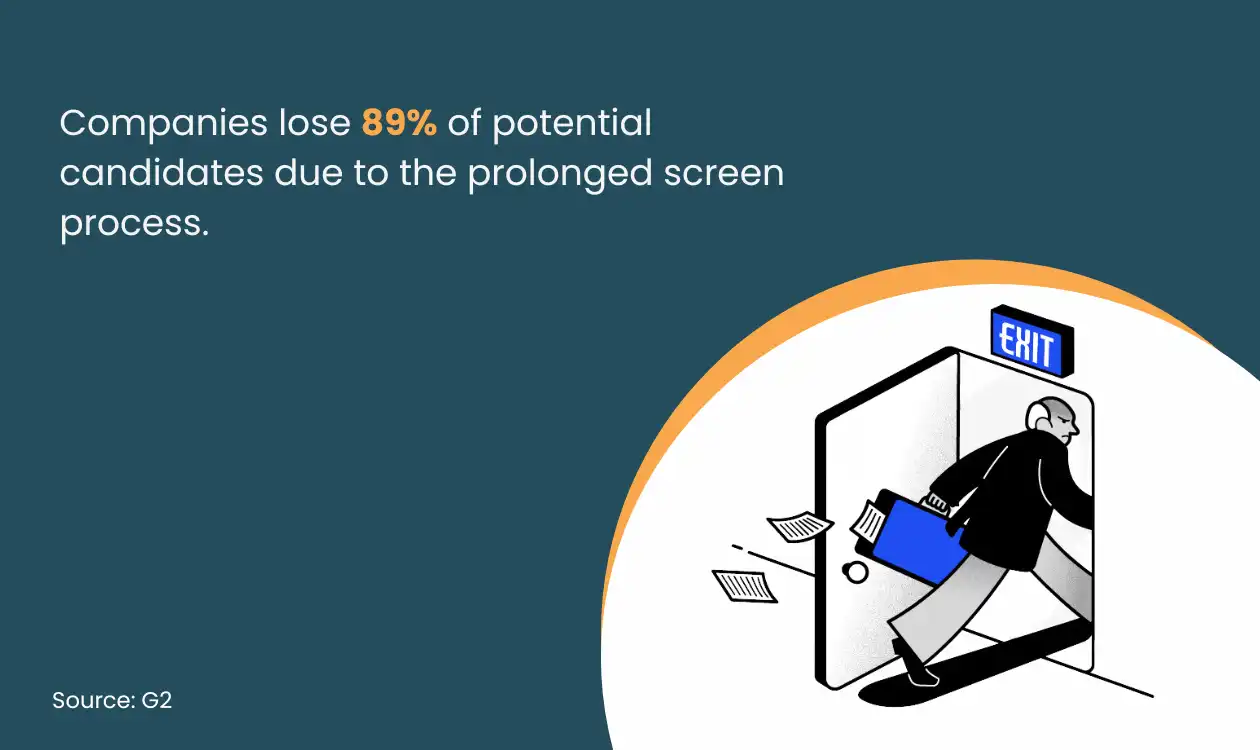 Companies lose 89% of potential candidates due to the prolonged screen process.

EXIT

Source: G2